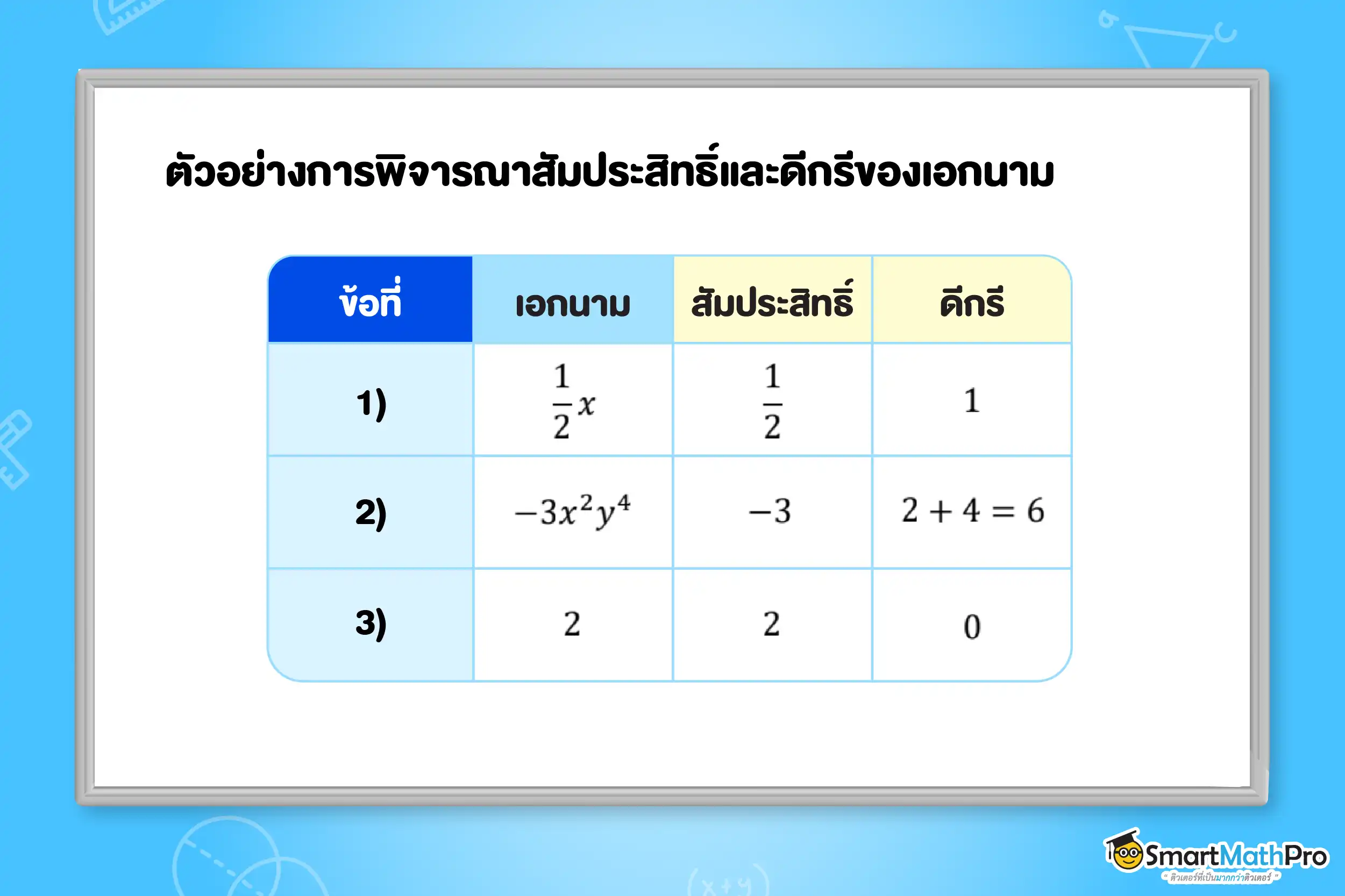 ตัวอย่างการพิจารณาสัมประสิทธิ์และดีกรีของเอกนาม

| ข้อที่ | เอกนาม | สัมประสิทธิ์ | ดีกรี |
|---|---|---|---|
| 1) | $\frac{1}{2}x$ | $\frac{1}{2}$ | $1$ |
| 2) | $-3x^2y^4$ | $-3$ | $2+4=6$ |
| 3) | $2$ | $2$ | $0$ |

SmartMathPro
" ติวเตอร์ที่เป็นมากกว่าติวเตอร์ "